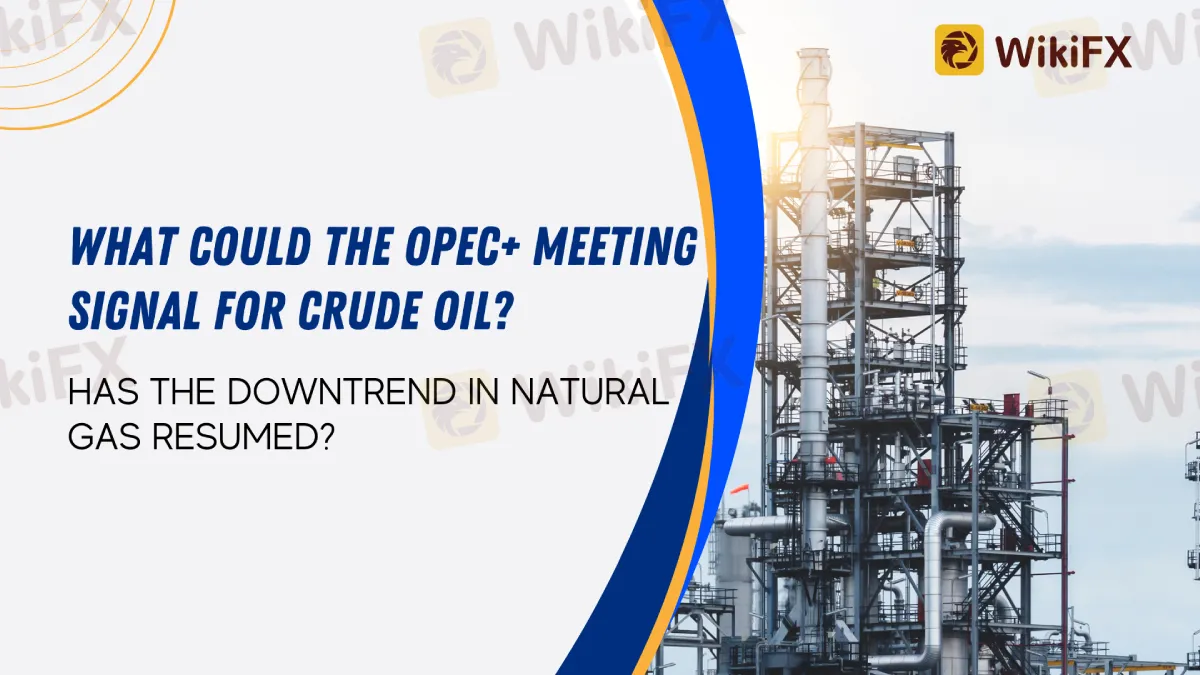 WikiFX

WHAT COULD THE OPEC+ MEETING SIGNAL FOR CRUDE OIL?

HAS THE DOWNTREND IN NATURAL GAS RESUMED?